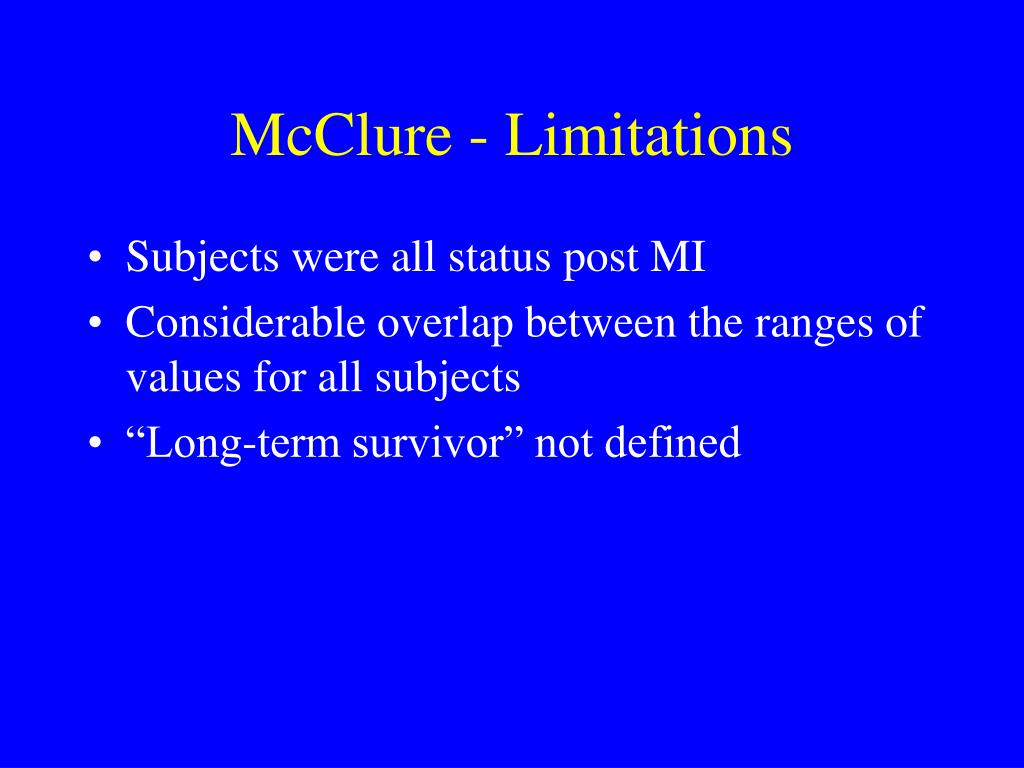 McClure - Limitations

• Subjects were all status post MI
• Considerable overlap between the ranges of values for all subjects
• “Long-term survivor” not defined